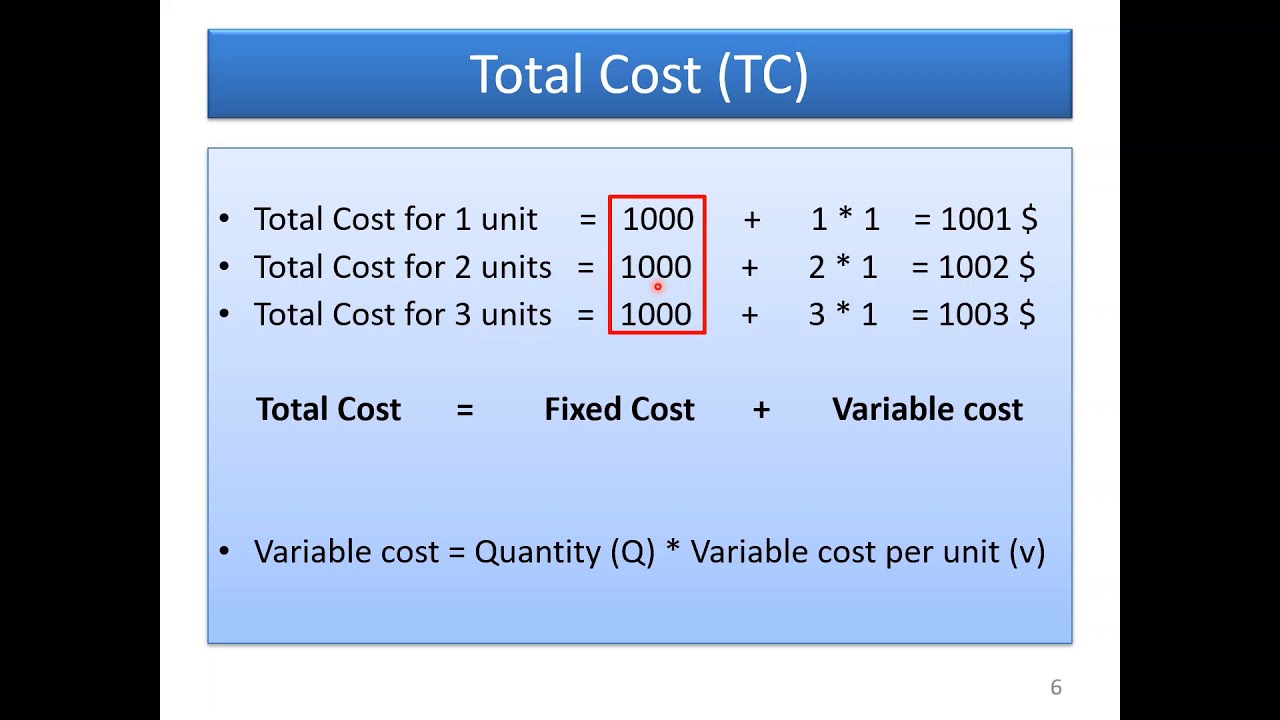 Total Cost (TC)

• Total Cost for 1 unit = 1000 + 1 * 1 = 1001 $
• Total Cost for 2 units = 1000 + 2 * 1 = 1002 $
• Total Cost for 3 units = 1000 + 3 * 1 = 1003 $

**Total Cost = Fixed Cost + Variable cost**

• Variable cost = Quantity (Q) * Variable cost per unit (v)

6